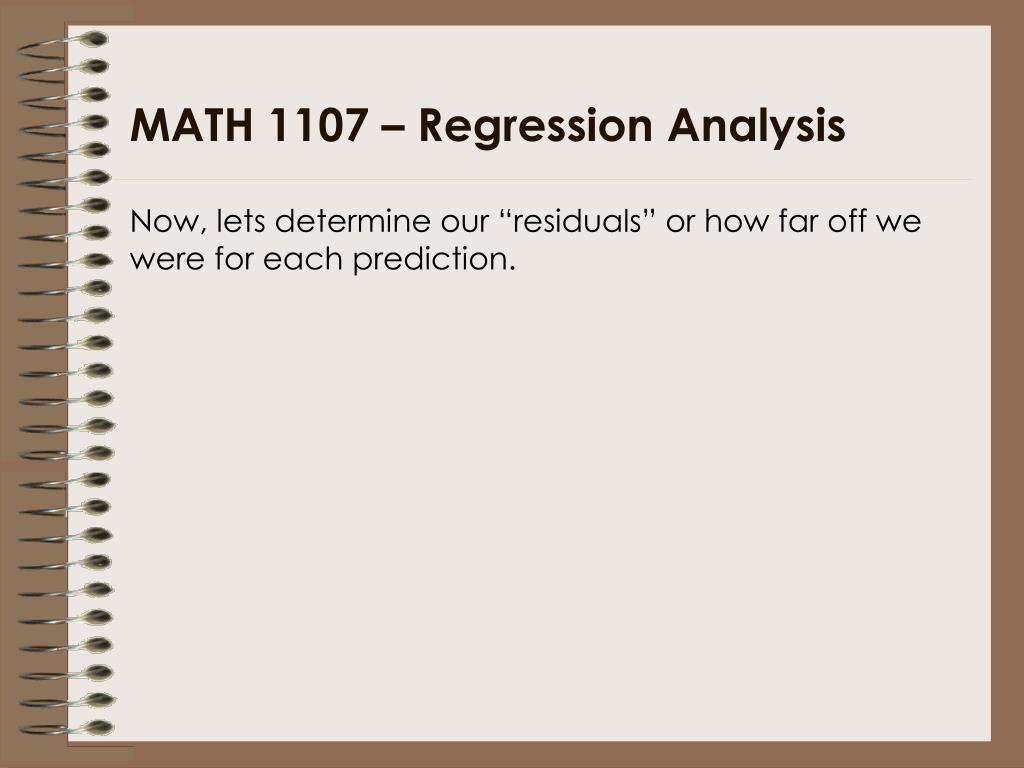 MATH 1107 – Regression Analysis

Now, lets determine our “residuals” or how far off we were for each prediction.